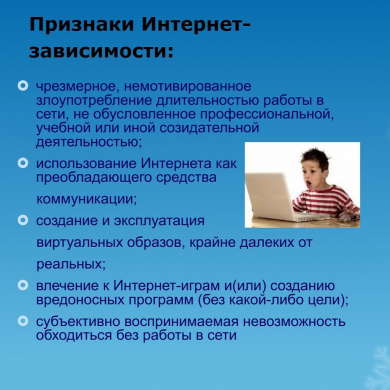 Признаки Интернет-зависимости:

чрезмерное, немотивированное злоупотребление длительностью работы в сети, не обусловленное профессиональной, учебной или иной созидательной деятельностью;

использование Интернета как преобладающего средства коммуникации;

создание и эксплуатация виртуальных образов, крайне далеких от реальных;

влечение к Интернет-играм и(или) созданию вредоносных программ (без какой-либо цели);

субъективно воспринимаемая невозможность обходиться без работы в сети